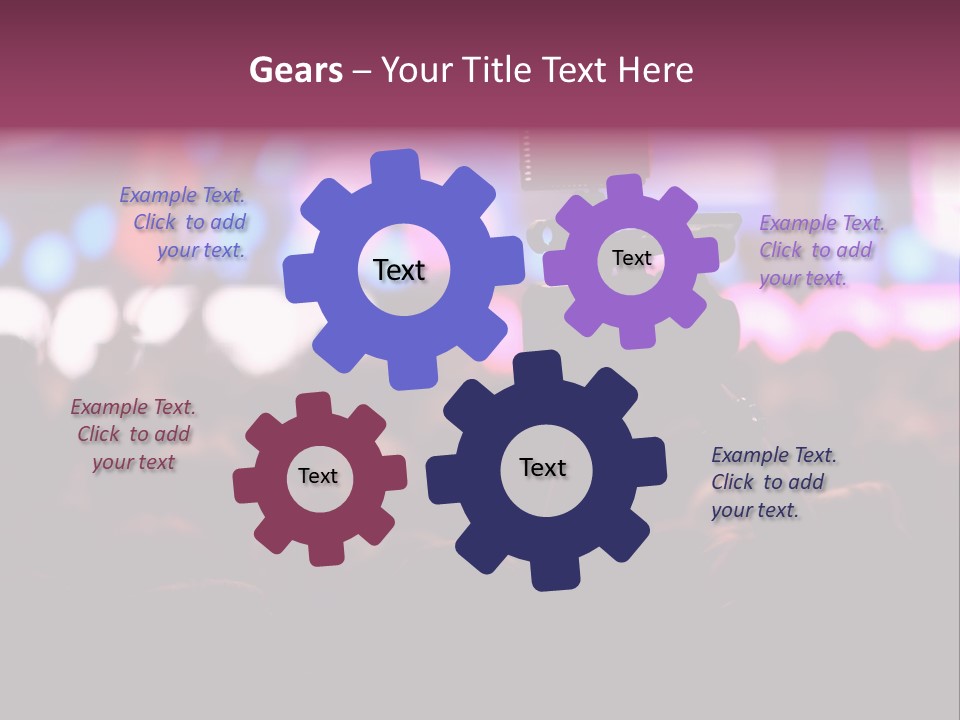 Gears – Your Title Text Here

Example Text. Click to add your text.

Text

Text

Example Text. Click to add your text.

Example Text. Click to add your text

Text

Text

Example Text. Click to add your text.